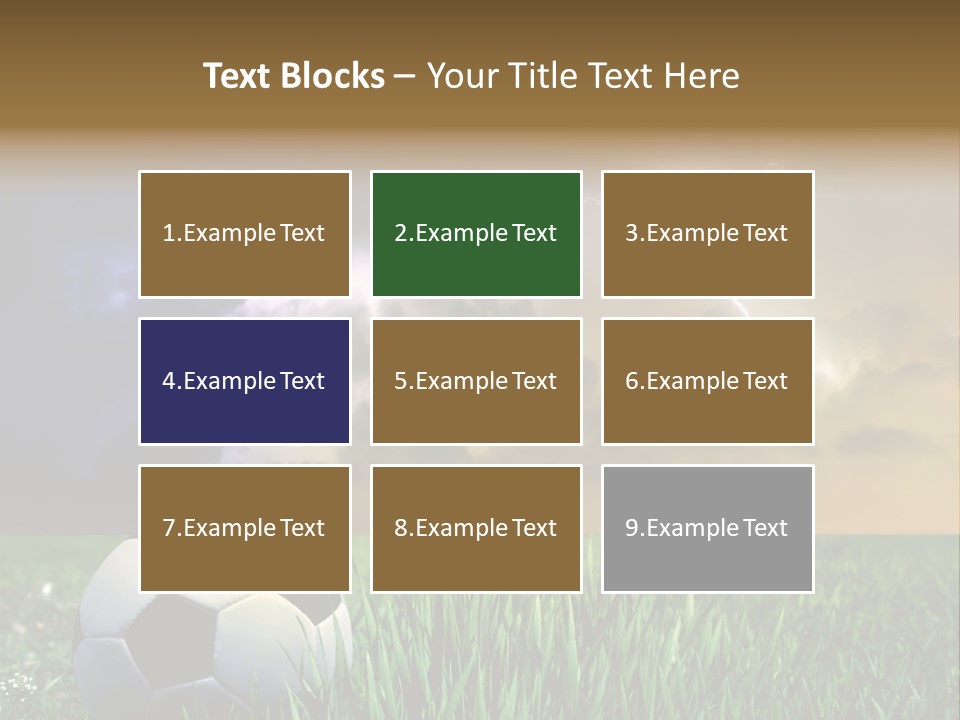 Text Blocks – Your Title Text Here

1.Example Text

2.Example Text

3.Example Text

4.Example Text

5.Example Text

6.Example Text

7.Example Text

8.Example Text

9.Example Text